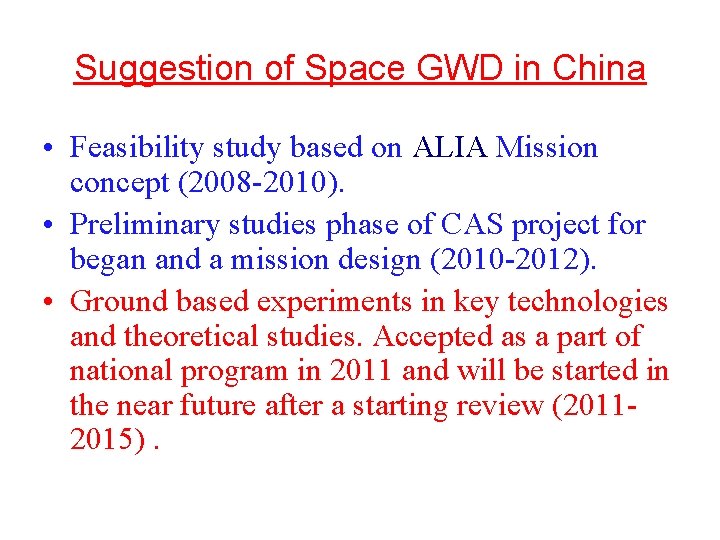 Suggestion of Space GWD in China

• Feasibility study based on ALIA Mission concept (2008-2010).

• Preliminary studies phase of CAS project for began and a mission design (2010-2012).

• Ground based experiments in key technologies and theoretical studies. Accepted as a part of national program in 2011 and will be started in the near future after a starting review (2011-2015) .